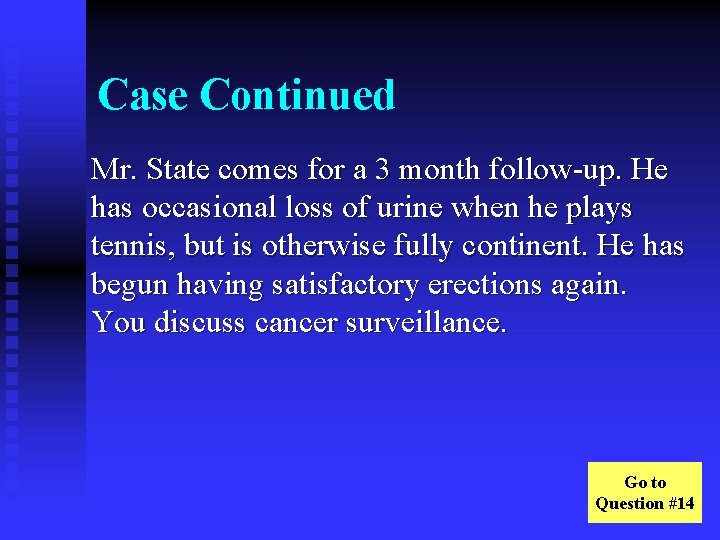 Case Continued

Mr. State comes for a 3 month follow-up. He has occasional loss of urine when he plays tennis, but is otherwise fully continent. He has begun having satisfactory erections again. You discuss cancer surveillance.

Go to Question #14